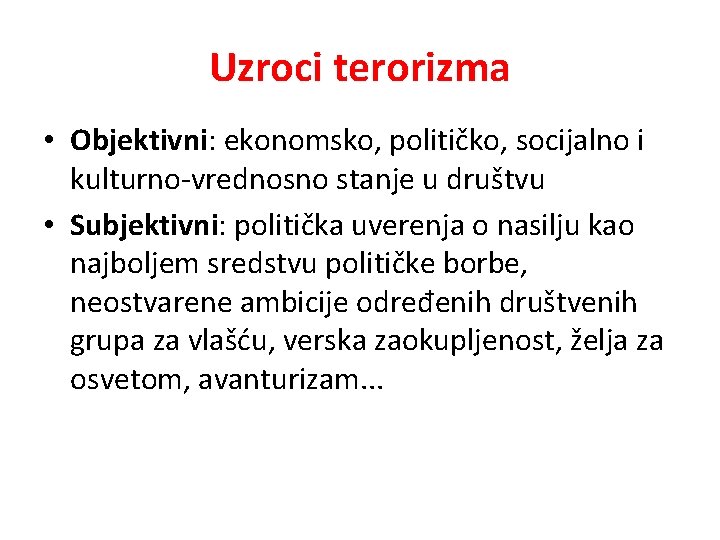 Uzroci terorizma

• Objektivni: ekonomsko, političko, socijalno i kulturno-vrednosno stanje u društvu

• Subjektivni: politička uverenja o nasilju kao najboljem sredstvu političke borbe, neostvarene ambicije određenih društvenih grupa za vlašću, verska zaokupljenost, želja za osvetom, avanturizam...